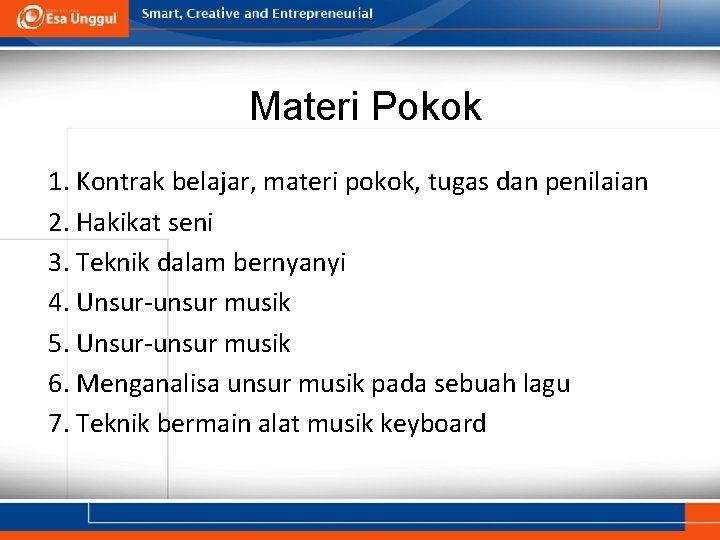 Esa Unggul

Smart, Creative and Entrepreneurial

Materi Pokok

1. Kontrak belajar, materi pokok, tugas dan penilaian
2. Hakikat seni
3. Teknik dalam bernyanyi
4. Unsur-unsur musik
5. Unsur-unsur musik
6. Menganalisa unsur musik pada sebuah lagu
7. Teknik bermain alat musik keyboard